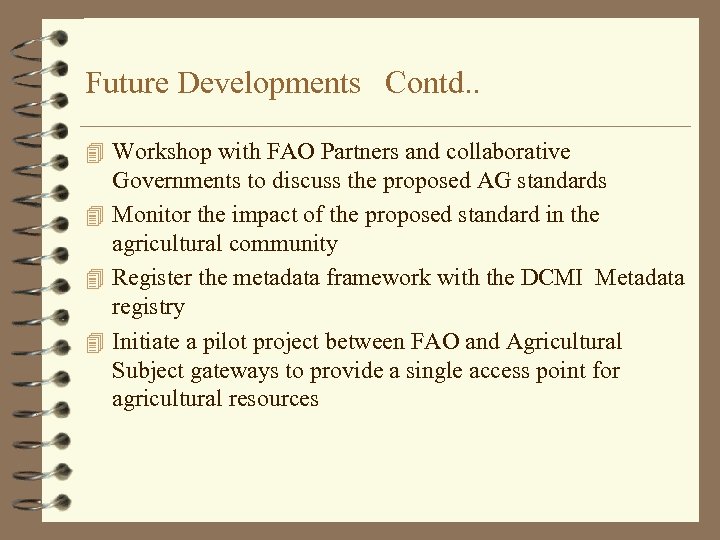 Future Developments Contd..

Workshop with FAO Partners and collaborative Governments to discuss the proposed AG standards

Monitor the impact of the proposed standard in the agricultural community

Register the metadata framework with the DCMI Metadata registry

Initiate a pilot project between FAO and Agricultural Subject gateways to provide a single access point for agricultural resources